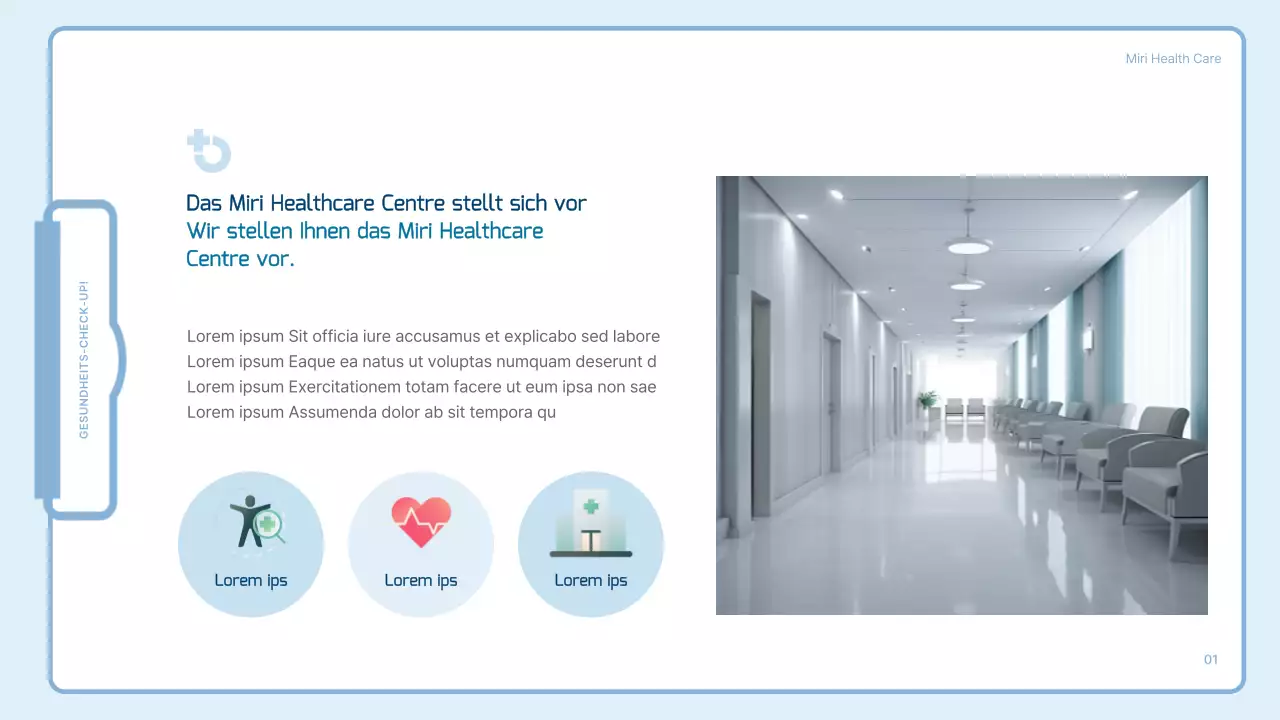 Miri Health Care

GESUNDHEITS-CHECK-UP!

Das Miri Healthcare Centre stellt sich vor
Wir stellen Ihnen das Miri Healthcare Centre vor.

Lorem ipsum Sit officia iure accusamus et explicabo sed labore
Lorem ipsum Eaque ea natus ut voluptas numquam deserunt d
Lorem ipsum Exercitationem totam facere ut eum ipsa non sae
Lorem ipsum Assumenda dolor ab sit tempora qu

Lorem ips

Lorem ips

Lorem ips

01